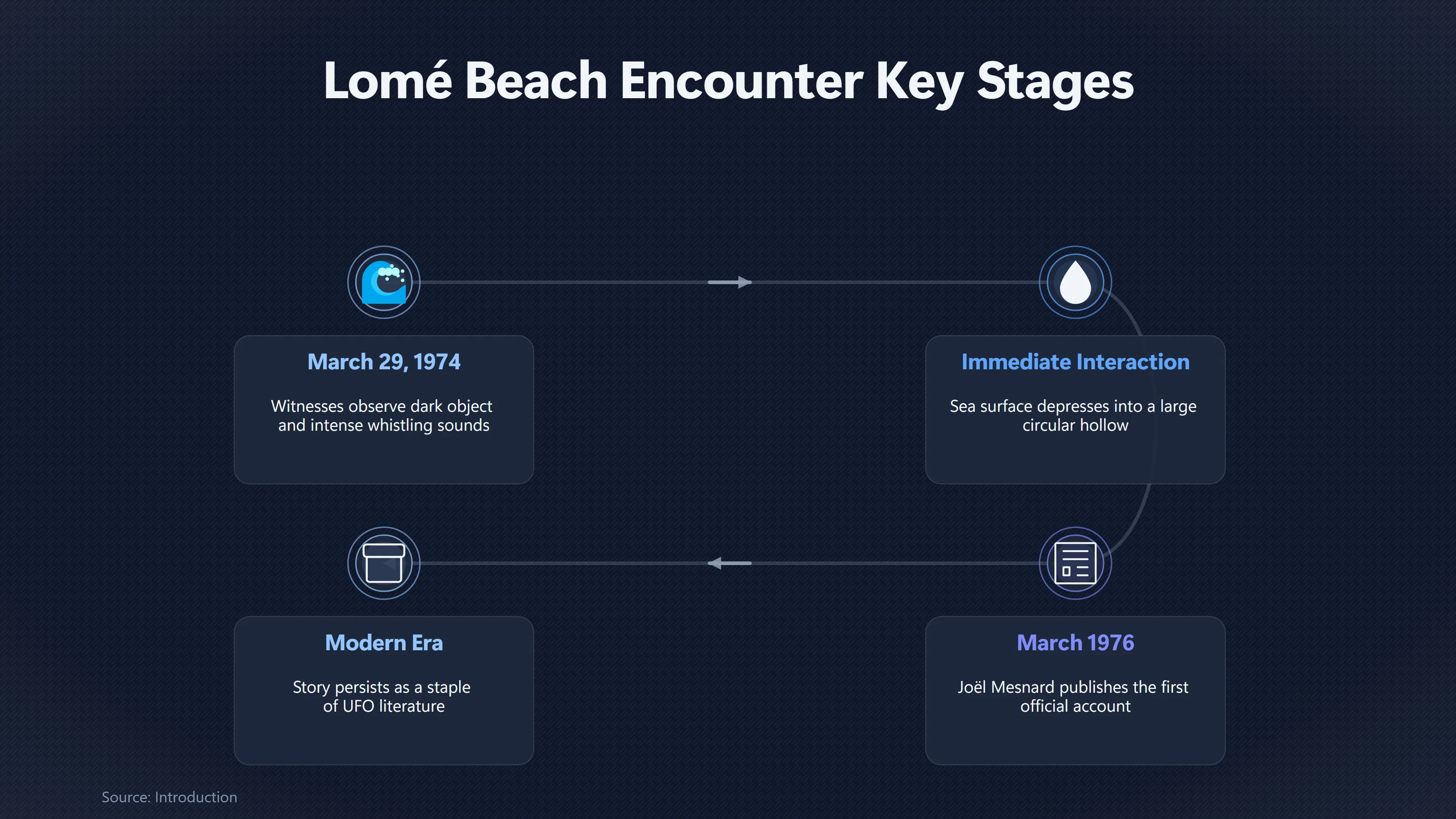 Lomé Beach Encounter Key Stages

March 29, 1974

Witnesses observe dark object and intense whistling sounds

Immediate Interaction

Sea surface depresses into a large circular hollow

March 1976

Joël Mesnard publishes the first official account

Modern Era

Story persists as a staple of UFO literature

Source: Introduction